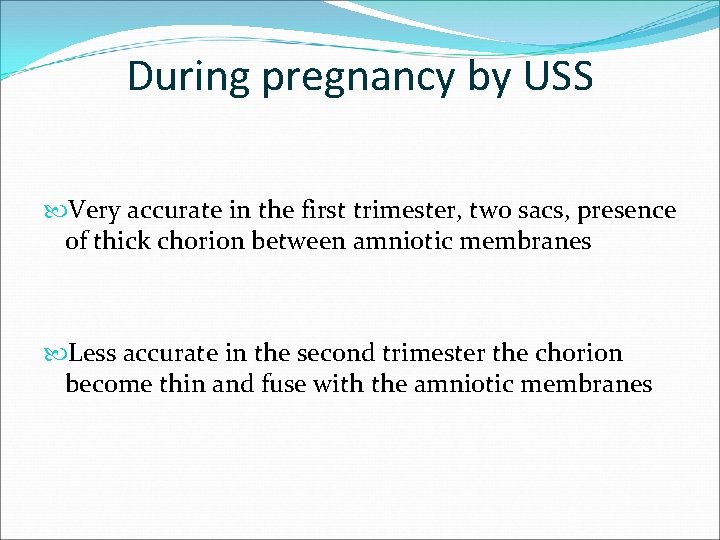 During pregnancy by USS

Very accurate in the first trimester, two sacs, presence of thick chorion between amniotic membranes

Less accurate in the second trimester the chorion become thin and fuse with the amniotic membranes